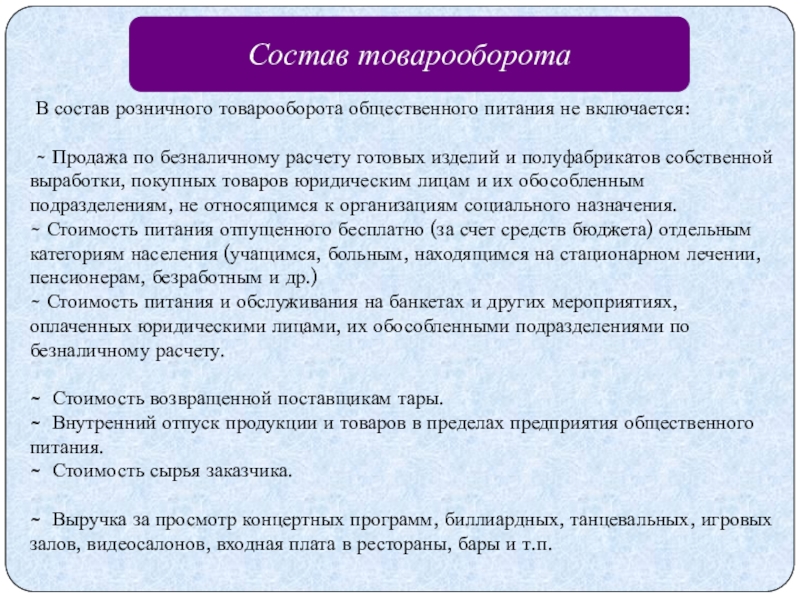 Состав товарооборота

В состав розничного товарооборота общественного питания не включается:

~ Продажа по безналичному расчету готовых изделий и полуфабрикатов собственной выработки, покупных товаров юридическим лицам и их обособленным подразделениям, не относящимся к организациям социального назначения.
~ Стоимость питания отпущенного бесплатно (за счет средств бюджета) отдельным категориям населения (учащимся, больным, находящимся на стационарном лечении, пенсионерам, безработным и др.)
~ Стоимость питания и обслуживания на банкетах и других мероприятиях, оплаченных юридическими лицами, их обособленными подразделениями по безналичному расчету.

~ Стоимость возвращенной поставщикам тары.
~ Внутренний отпуск продукции и товаров в пределах предприятия общественного питания.
~ Стоимость сырья заказчика.

~ Выручка за просмотр концертных программ, биллиардных, танцевальных, игровых залов, видеосалонов, входная плата в рестораны, бары и т.п.